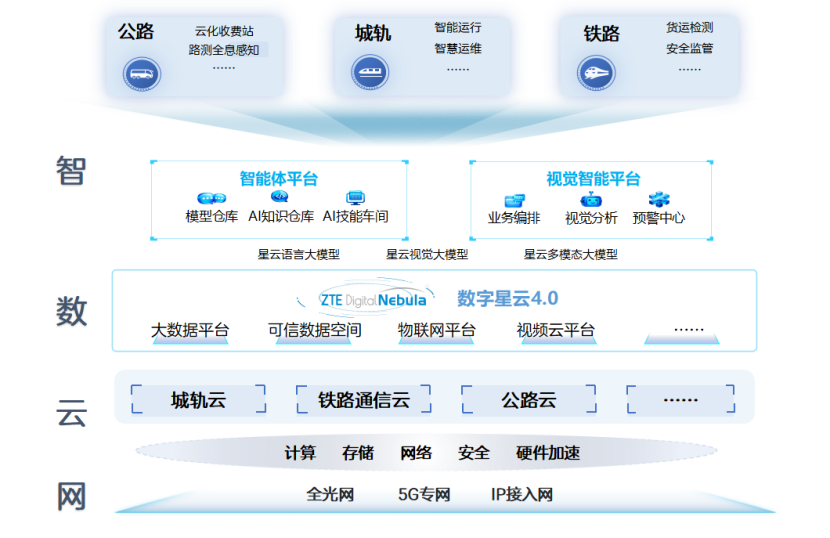 公路
云化收费站
路测全息感知
……

城轨
智能运行
智慧运维
……

铁路
货运检测
安全监管
……

智

智能体平台
模型仓库
AI知识仓库
AI技能车间

视觉智能平台
业务编排
视觉分析
预警中心

星云语言大模型
星云视觉大模型
星云多模态大模型

数

ZTE Digital Nebula
数字星云4.0
大数据平台
可信数据空间
物联网平台
视频云平台
……

云

城轨云
铁路通信云
公路云
……

计算
存储
网络
安全
硬件加速

网

全光网
5G专网
IP接入网